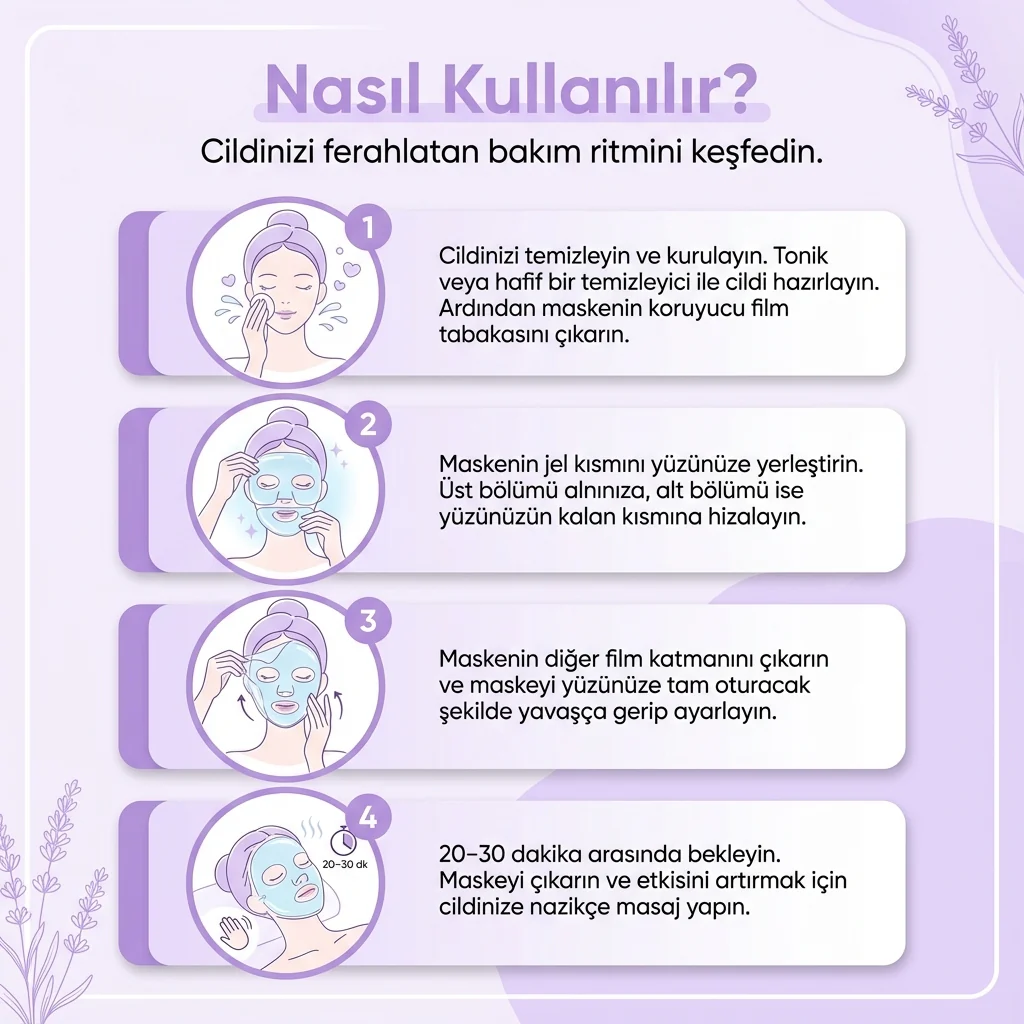 Nasıl Kullanılır?

Cildinizi ferahlatan bakım ritmini keşfedin.

1

Cildinizi temizleyin ve kurulayın. Tonik veya hafif bir temizleyici ile cildi hazırlayın. Ardından maskenin koruyucu film tabakasını çıkarın.

2

Maskenin jel kısmını yüzünüze yerleştirin. Üst bölümü alnınıza, alt bölümü ise yüzünüzün kalan kısmına hizalayın.

3

Maskenin diğer film katmanını çıkarın ve maskeyi yüzünüze tam oturacak şekilde yavaşça gerip ayarlayın.

4

20–30 dk

20–30 dakika arasında bekleyin. Maskeyi çıkarın ve etkisini artırmak için cildinize nazikçe masaj yapın.